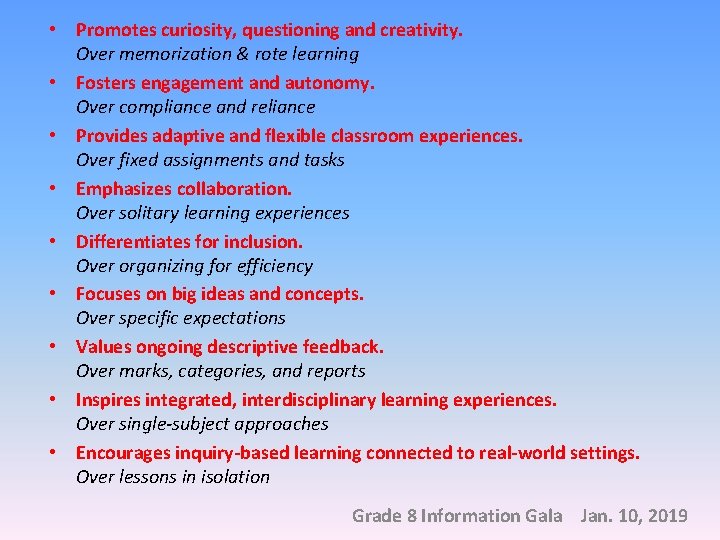 • Promotes curiosity, questioning and creativity.
Over memorization & rote learning

• Fosters engagement and autonomy.
Over compliance and reliance

• Provides adaptive and flexible classroom experiences.
Over fixed assignments and tasks

• Emphasizes collaboration.
Over solitary learning experiences

• Differentiates for inclusion.
Over organizing for efficiency

• Focuses on big ideas and concepts.
Over specific expectations

• Values ongoing descriptive feedback.
Over marks, categories, and reports

• Inspires integrated, interdisciplinary learning experiences.
Over single-subject approaches

• Encourages inquiry-based learning connected to real-world settings.
Over lessons in isolation

Grade 8 Information Gala Jan. 10, 2019